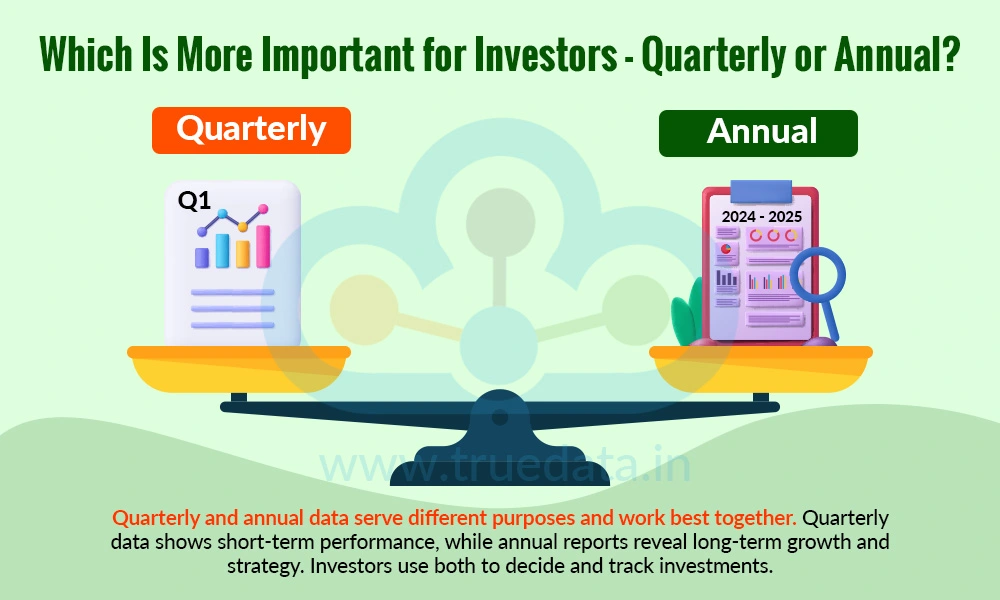 Which Is More Important for Investors - Quarterly or Annual?

Quarterly

Annual

Q1

2024 - 2025

www.truedata.in

Quarterly and annual data serve different purposes and work best together. Quarterly data shows short-term performance, while annual reports reveal long-term growth and strategy. Investors use both to decide and track investments.